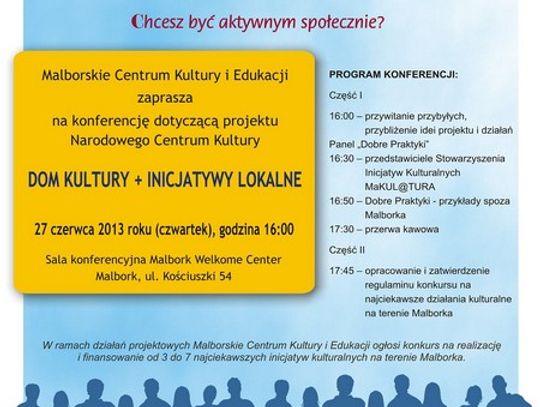 Chcesz być aktywnym społecznie?

Malborskie Centrum Kultury i Edukacji zaprasza na konferencję dotyczącą projektu Narodowego Centrum Kultury

DOM KULTURY + INICJATYWY LOKALNE

27 czerwca 2013 roku (czwartek), godzina 16:00

Sala konferencyjna Malbork Welkome Center
Malbork, ul. Kościuszki 54

PROGRAM KONFERENCJI:

Część I

16:00 – przywitanie przybyłych, przybliżenie idei projektu i działań

Panel „Dobre Praktyki"

16:30 – przedstawiciele Stowarzyszenia Inicjatyw Kulturalnych MaKUL@TURA

16:50 – Dobre Praktyki - przykłady spoza Malborka

17:30 – przerwa kawowa

Część II

17:45 – opracowanie i zatwierdzenie regulaminu konkursu na najciekawsze działania kulturalne na terenie Malborka

W ramach działań projektowych Malborskie Centrum Kultury i Edukacji ogłosi konkurs na realizację i finansowanie od 3 do 7 najciekawszych inicjatyw kulturalnych na terenie Malborka.